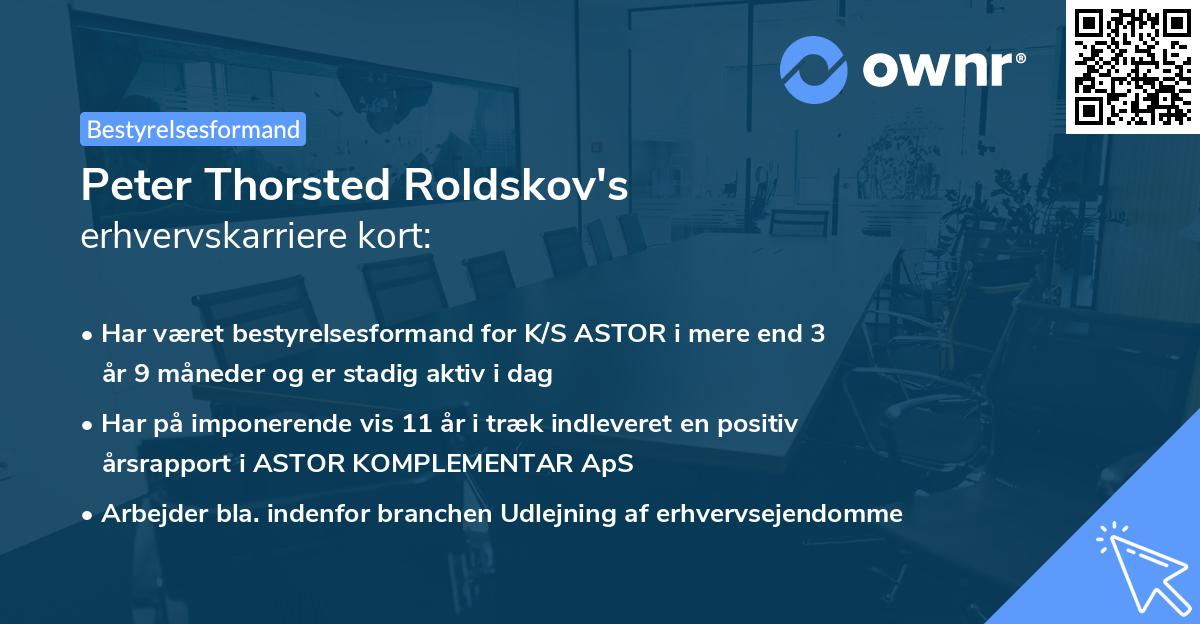 ownr®

Bestyrelsesformand

Peter Thorsted Roldskov's
erhvervskarriere kort:

• Har været bestyrelsesformand for K/S ASTOR i mere end 3 år 9 måneder og er stadig aktiv i dag

• Har på imponerende vis 11 år i træk indleveret en positiv årsrapport i ASTOR KOMPLEMENTAR ApS

• Arbejder bla. indenfor branchen Udlejning af erhvervsejendomme